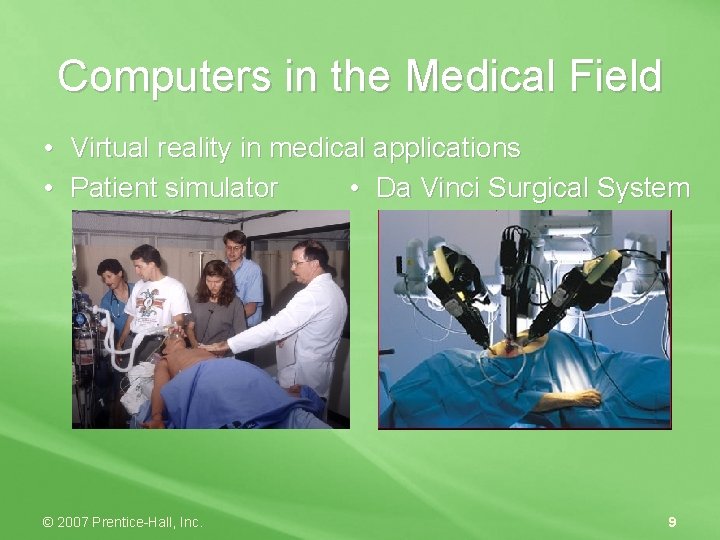 Computers in the Medical Field

• Virtual reality in medical applications

• Patient simulator

• Da Vinci Surgical System

© 2007 Prentice-Hall, Inc.

9